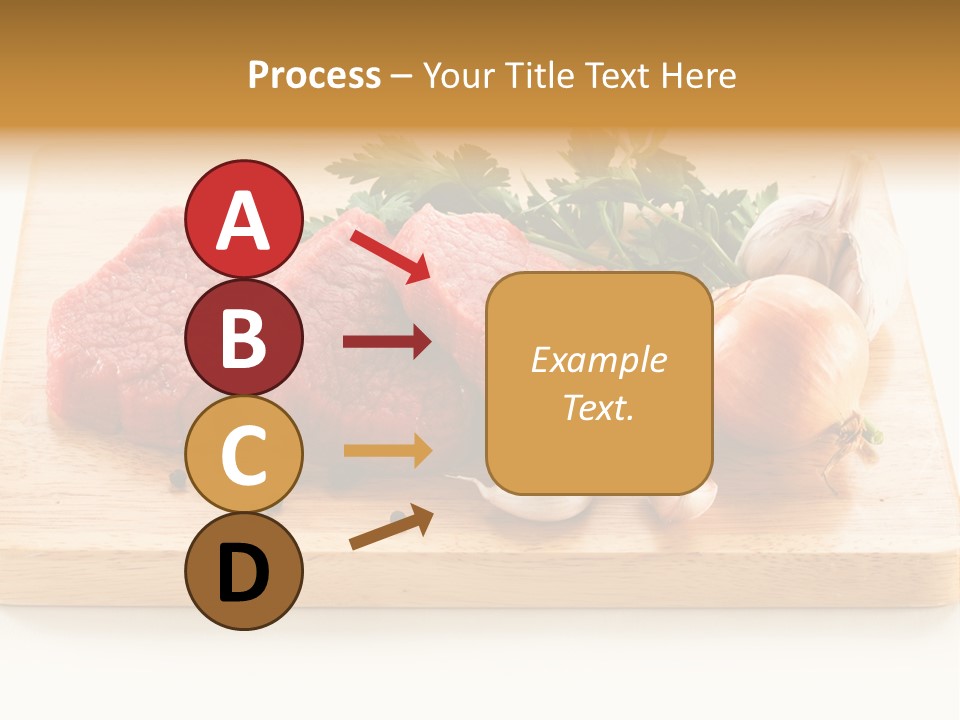 Process – Your Title Text Here

A

B

C

D

Example Text.